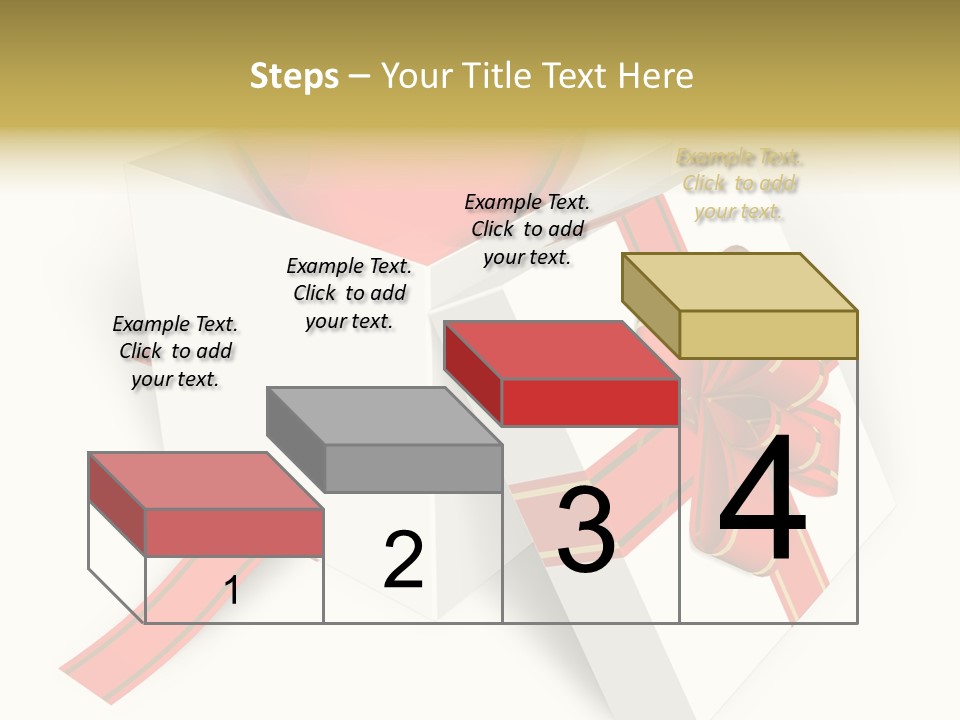 Steps – Your Title Text Here

Example Text. Click to add your text.

Example Text. Click to add your text.

Example Text. Click to add your text.

Example Text. Click to add your text.

1

2

3

4